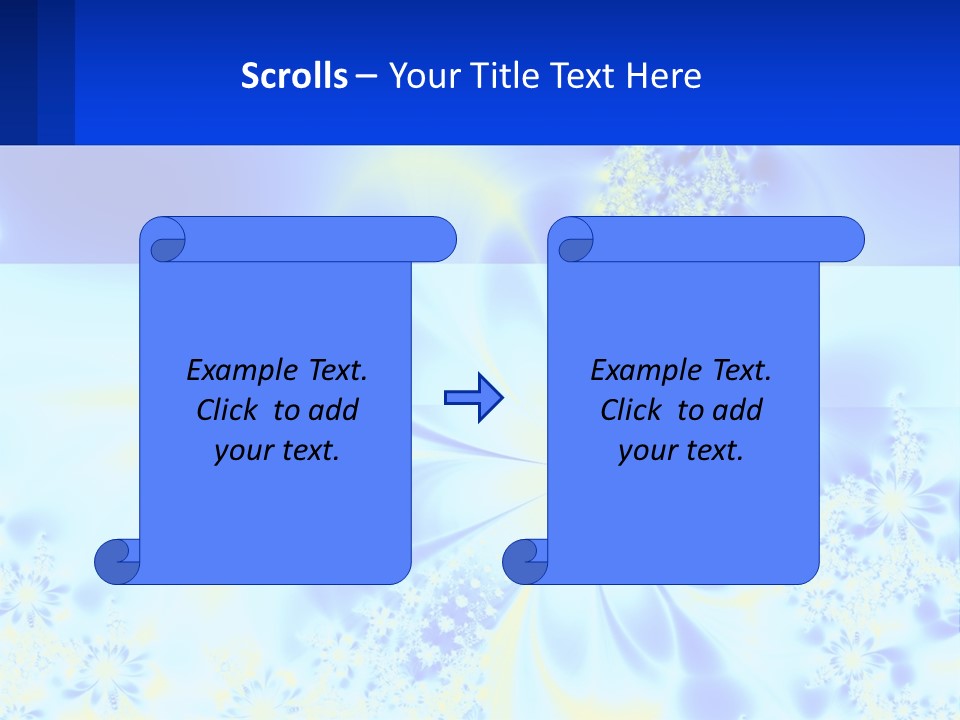 Scrolls – Your Title Text Here

Example Text. Click to add your text.

Example Text. Click to add your text.